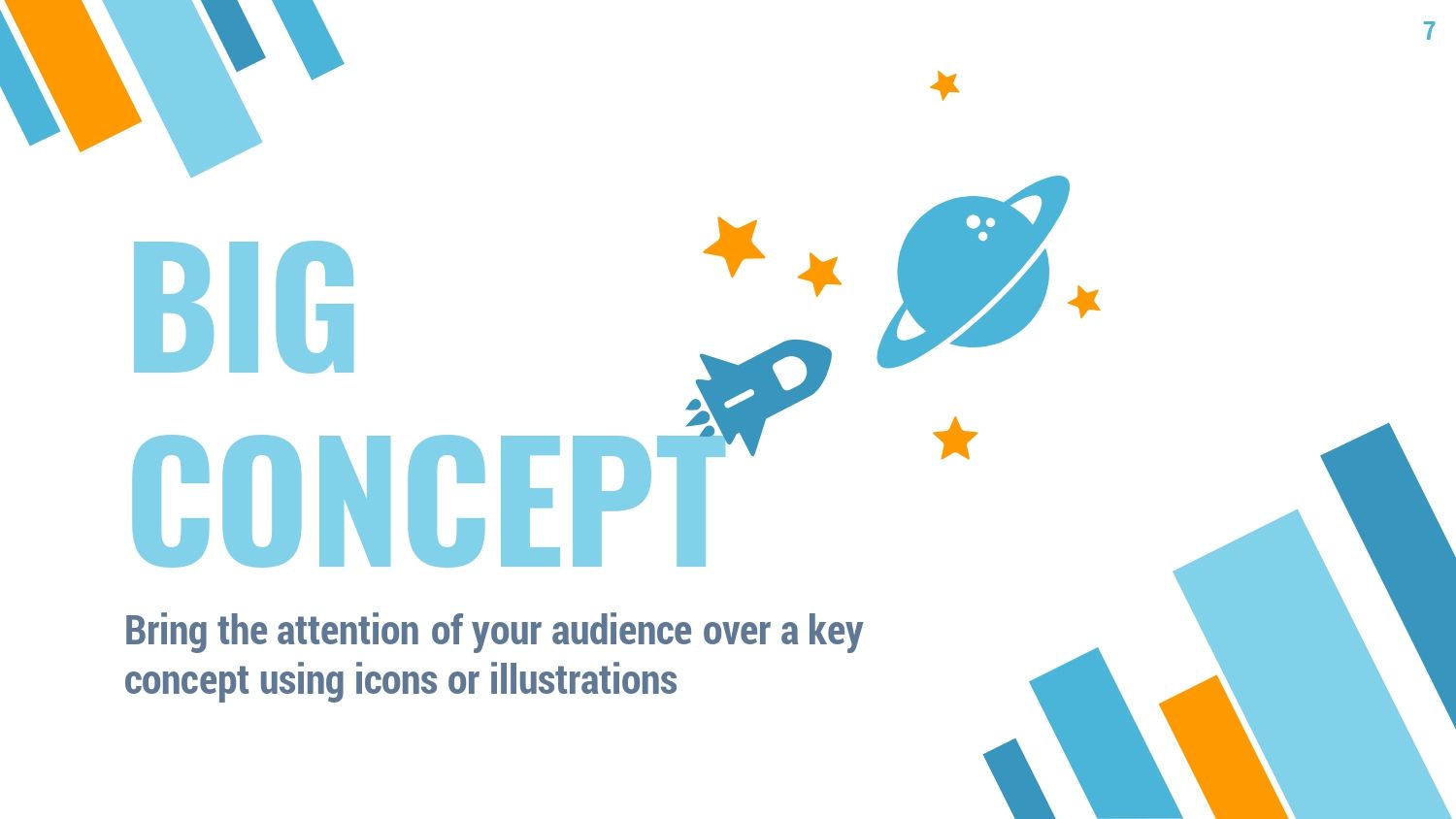 7

BIG CONCEPT

Bring the attention of your audience over a key concept using icons or illustrations